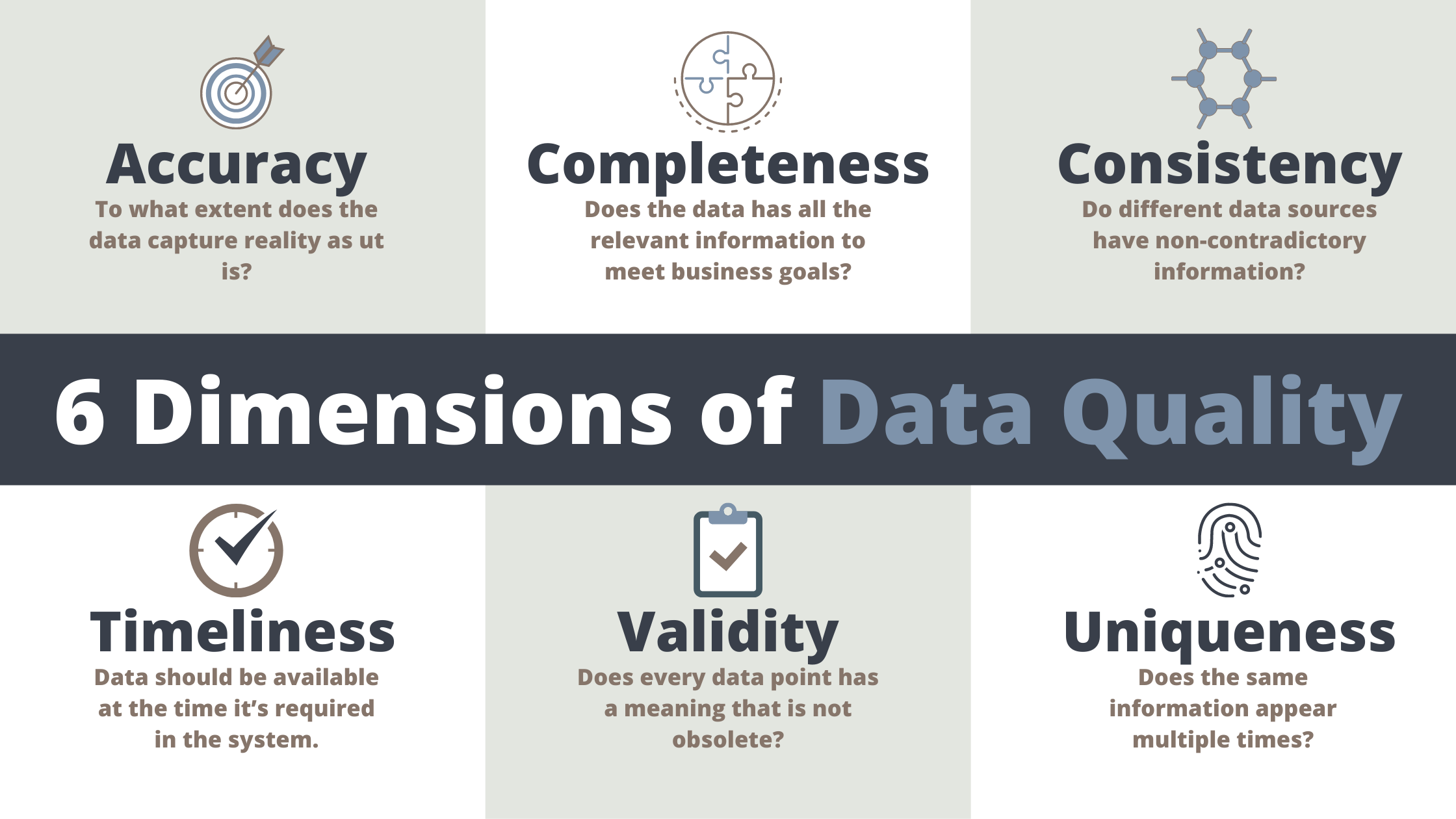 Accuracy
To what extent does the data capture reality as ut is?

Completeness
Does the data has all the relevant information to meet business goals?

Consistency
Do different data sources have non-contradictory information?

6 Dimensions of Data Quality

Timeliness
Data should be available at the time it's required in the system.

Validity
Does every data point has a meaning that is not obsolete?

Uniqueness
Does the same information appear multiple times?